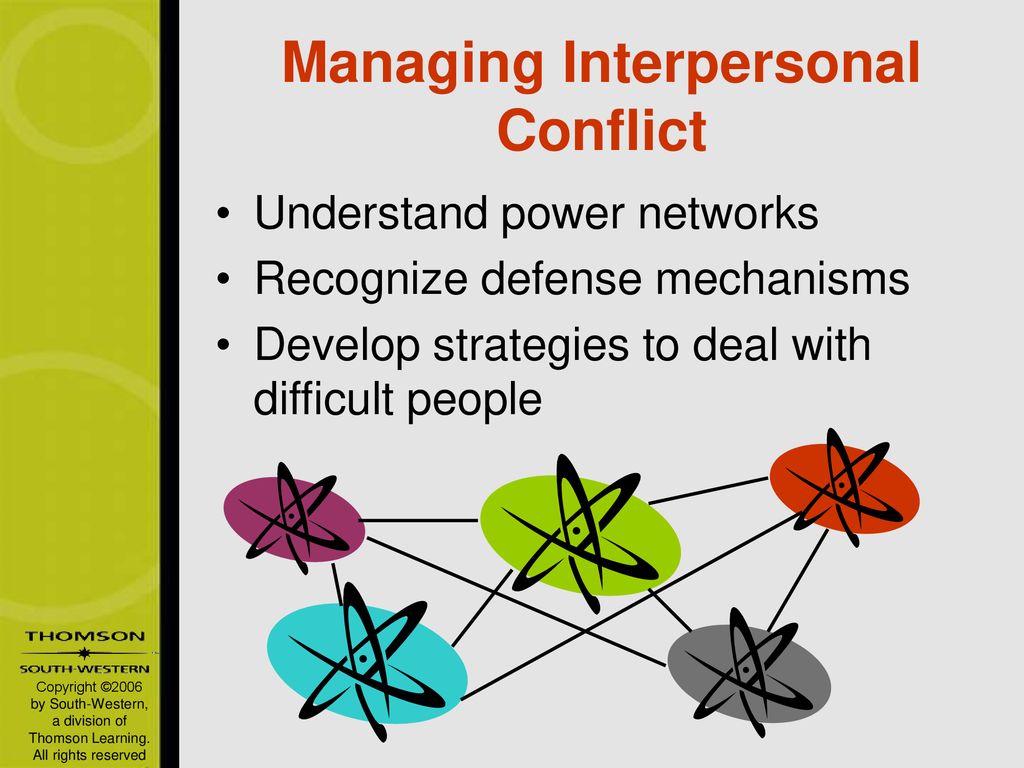 Managing Interpersonal Conflict

• Understand power networks
• Recognize defense mechanisms
• Develop strategies to deal with difficult people

THOMSON
SOUTH-WESTERN

Copyright ©2006 by South-Western, a division of Thomson Learning. All rights reserved